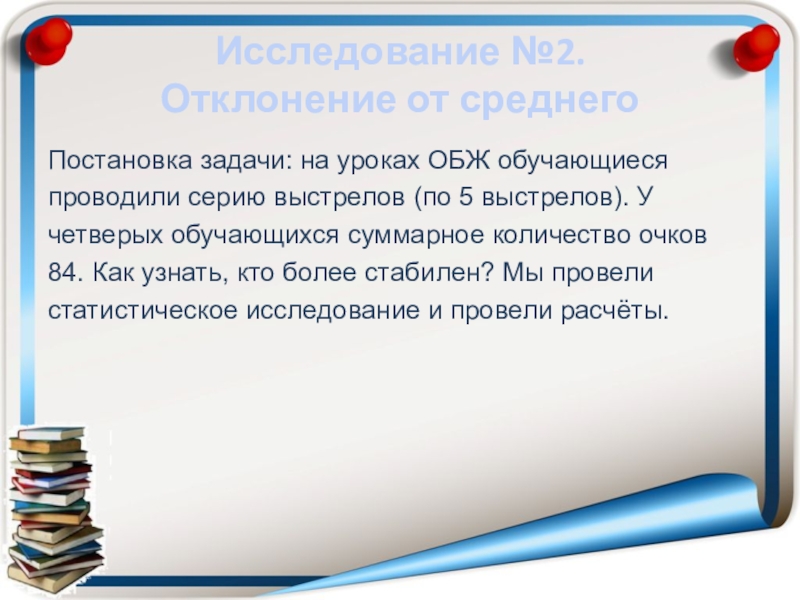 Исследование №2.
Отклонение от среднего

Постановка задачи: на уроках ОБЖ обучающиеся проводили серию выстрелов (по 5 выстрелов). У четверых обучающихся суммарное количество очков 84. Как узнать, кто более стабилен? Мы провели статистическое исследование и провели расчёты.